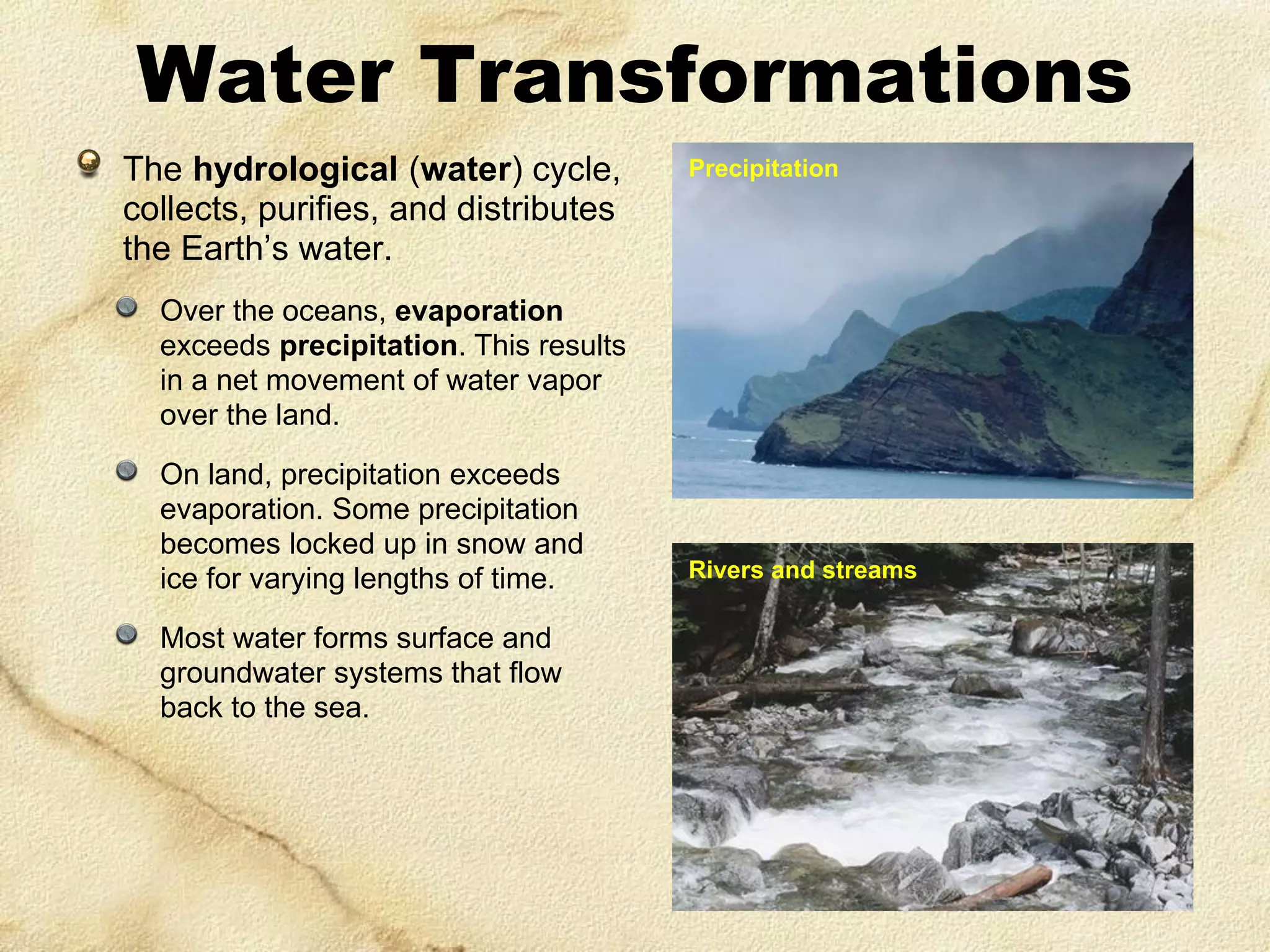 Water Transformations

The hydrological (water) cycle, collects, purifies, and distributes the Earth's water.

Over the oceans, evaporation exceeds precipitation. This results in a net movement of water vapor over the land.

On land, precipitation exceeds evaporation. Some precipitation becomes locked up in snow and ice for varying lengths of time.

Most water forms surface and groundwater systems that flow back to the sea.

Precipitation

Rivers and streams